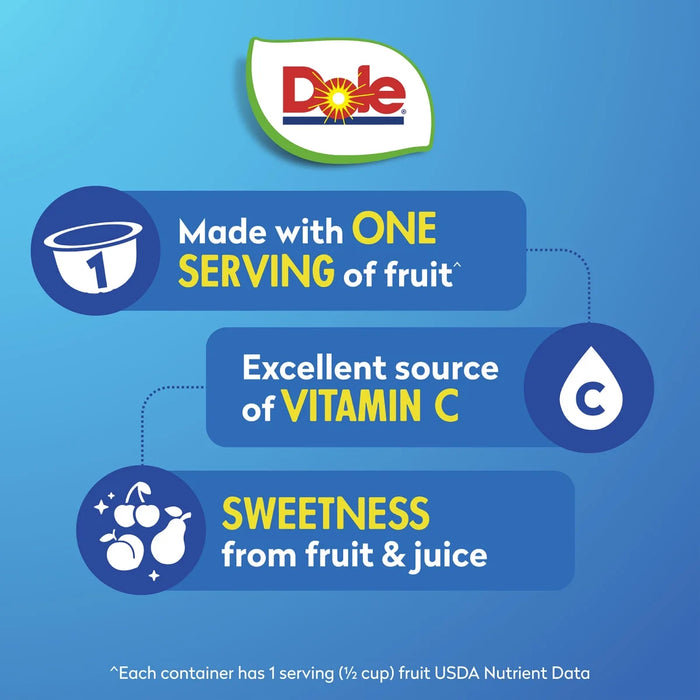 Dole®

1

Made with ONE SERVING of fruit^

Excellent source of VITAMIN C

C

SWEETNESS from fruit & juice

^Each container has 1 serving (½ cup) fruit USDA Nutrient Data